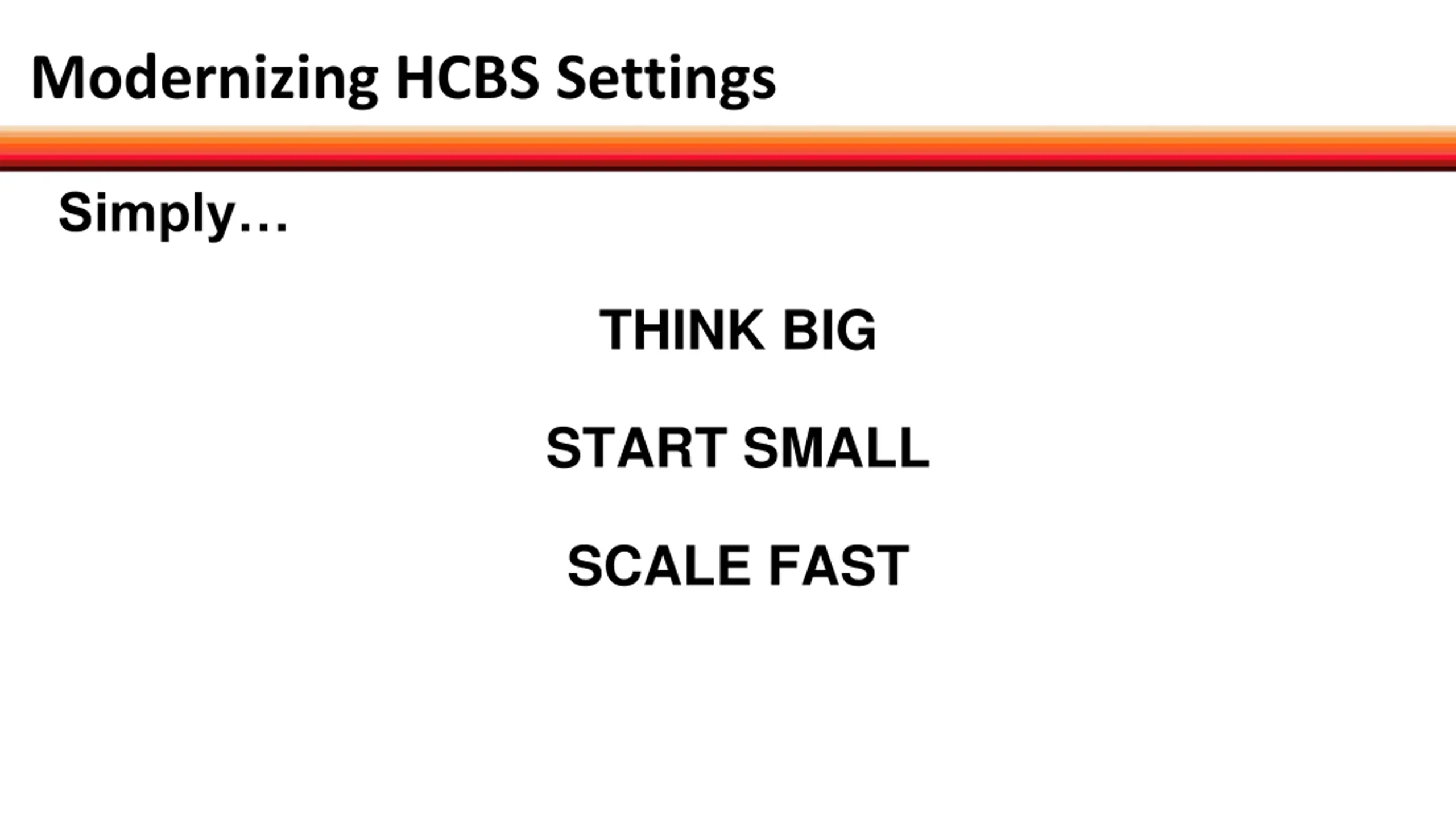 Modernizing HCBS Settings

Simply…

THINK BIG

START SMALL

SCALE FAST